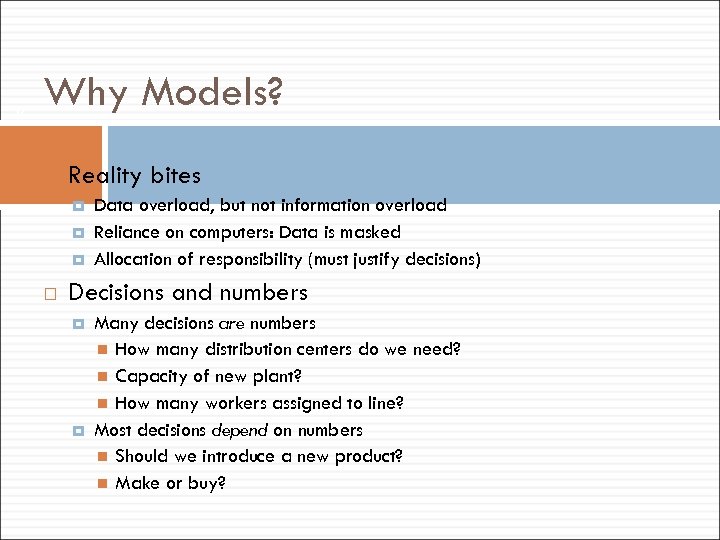 Why Models?

Reality bites

Data overload, but not information overload

Reliance on computers: Data is masked

Allocation of responsibility (must justify decisions)

Decisions and numbers

Many decisions are numbers

How many distribution centers do we need?

Capacity of new plant?

How many workers assigned to line?

Most decisions depend on numbers

Should we introduce a new product?

Make or buy?